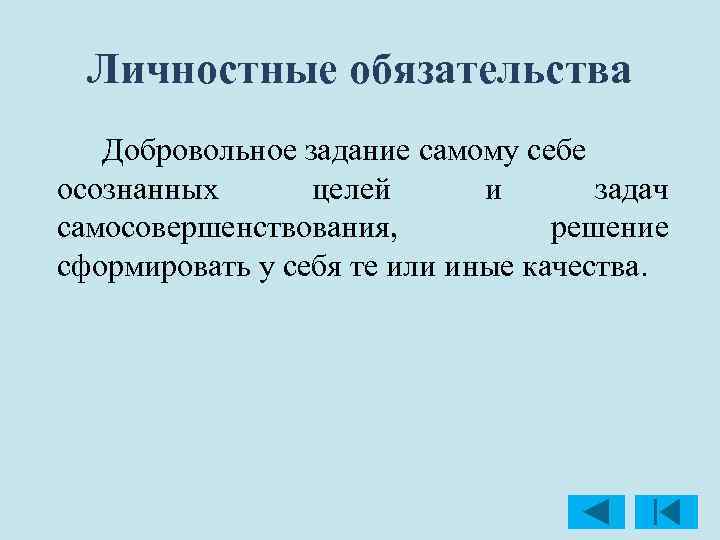 Личностные обязательства

Добровольное задание самому себе осознанных целей и задач самосовершенствования, решение сформировать у себя те или иные качества.